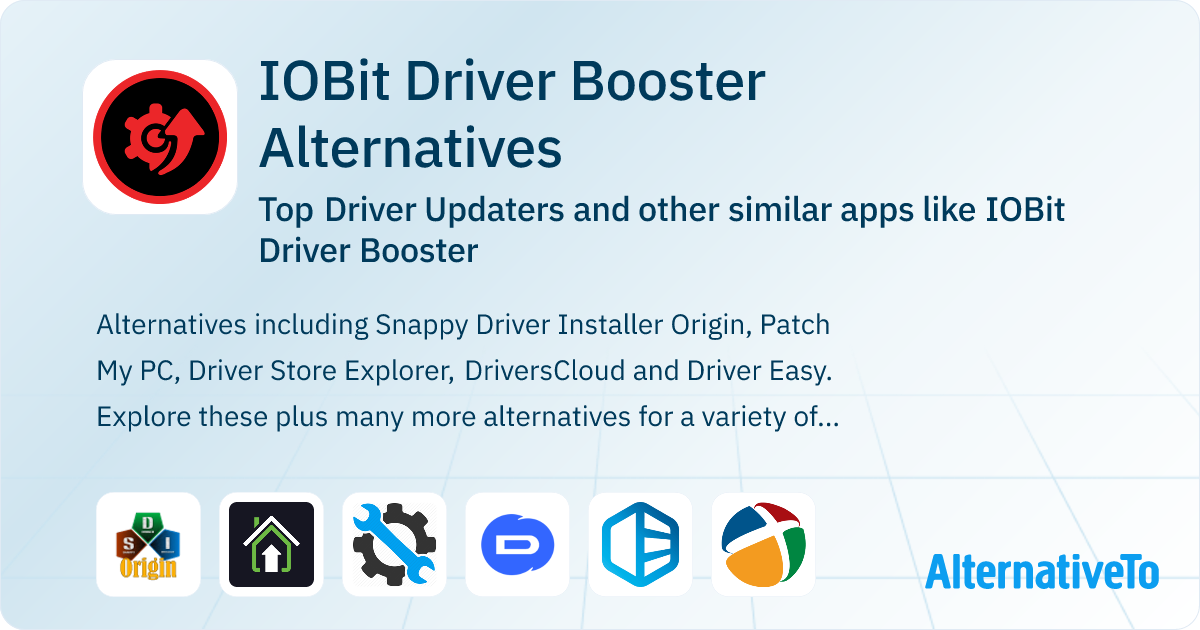 IOBit Driver Booster Alternatives

Top Driver Updaters and other similar apps like IOBit Driver Booster

Alternatives including Snappy Driver Installer Origin, Patch My PC, Driver Store Explorer, DriversCloud and Driver Easy. Explore these plus many more alternatives for a variety of...

S D I
Origin

AlternativeTo